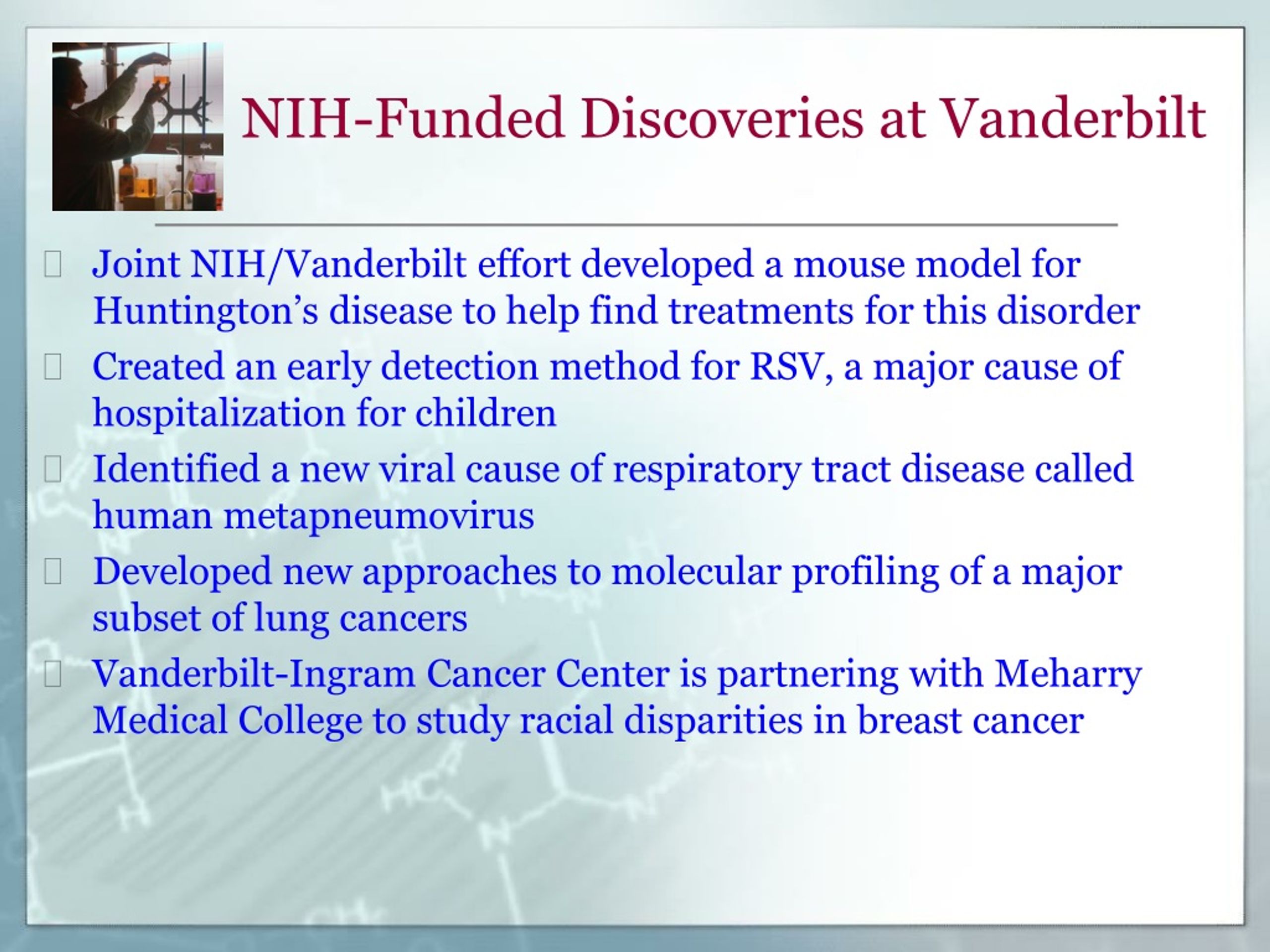 NIH-Funded Discoveries at Vanderbilt

Joint NIH/Vanderbilt effort developed a mouse model for Huntington’s disease to help find treatments for this disorder

Created an early detection method for RSV, a major cause of hospitalization for children

Identified a new viral cause of respiratory tract disease called human metapneumovirus

Developed new approaches to molecular profiling of a major subset of lung cancers

Vanderbilt-Ingram Cancer Center is partnering with Meharry Medical College to study racial disparities in breast cancer